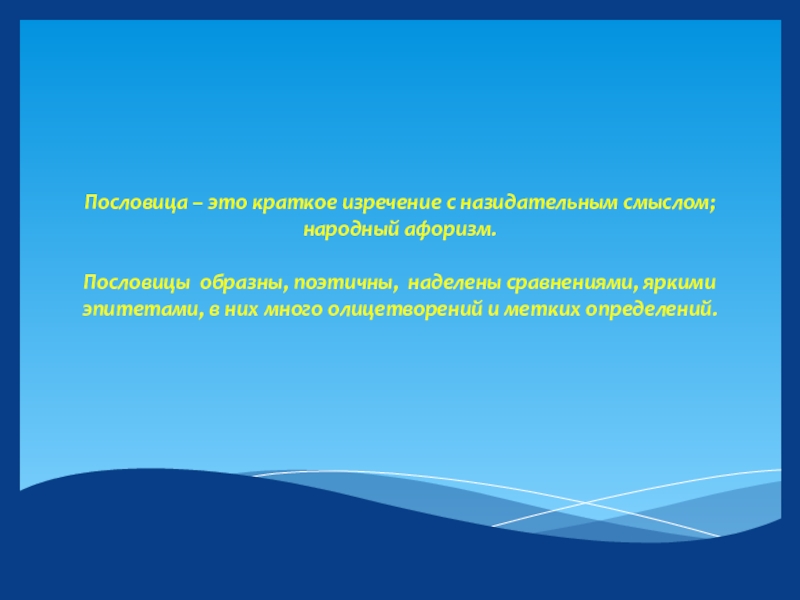 Пословица – это краткое изречение с назидательным смыслом; народный афоризм.

Пословицы образны, поэтичны, наделены сравнениями, яркими эпитетами, в них много олицетворений и метких определений.